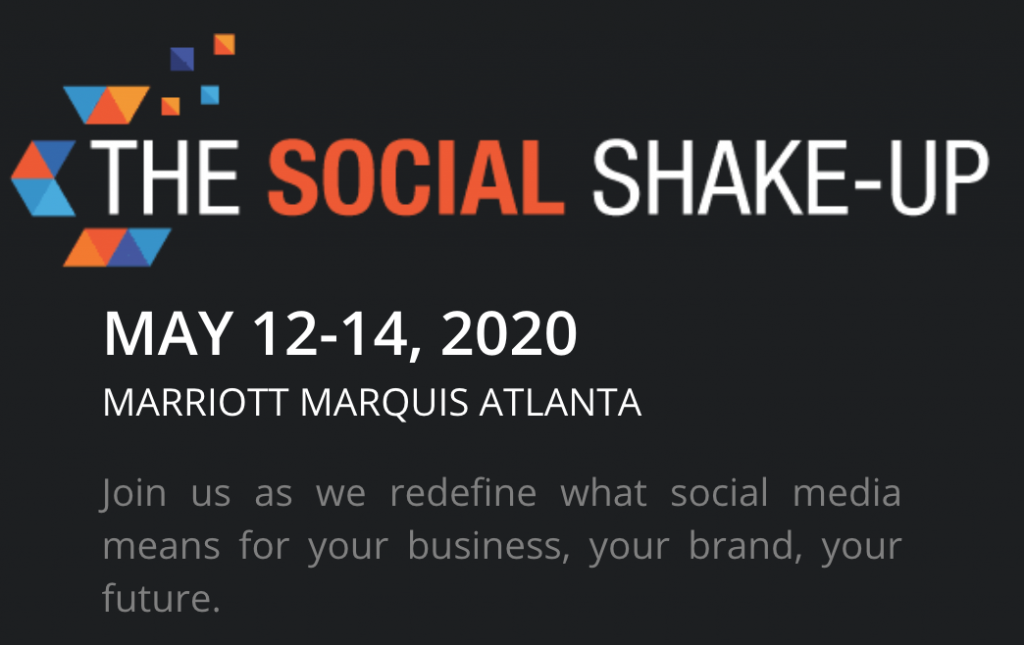 THE SOCIAL SHAKE-UP

MAY 12-14, 2020

MARRIOTT MARQUIS ATLANTA

Join us as we redefine what social media means for your business, your brand, your future.